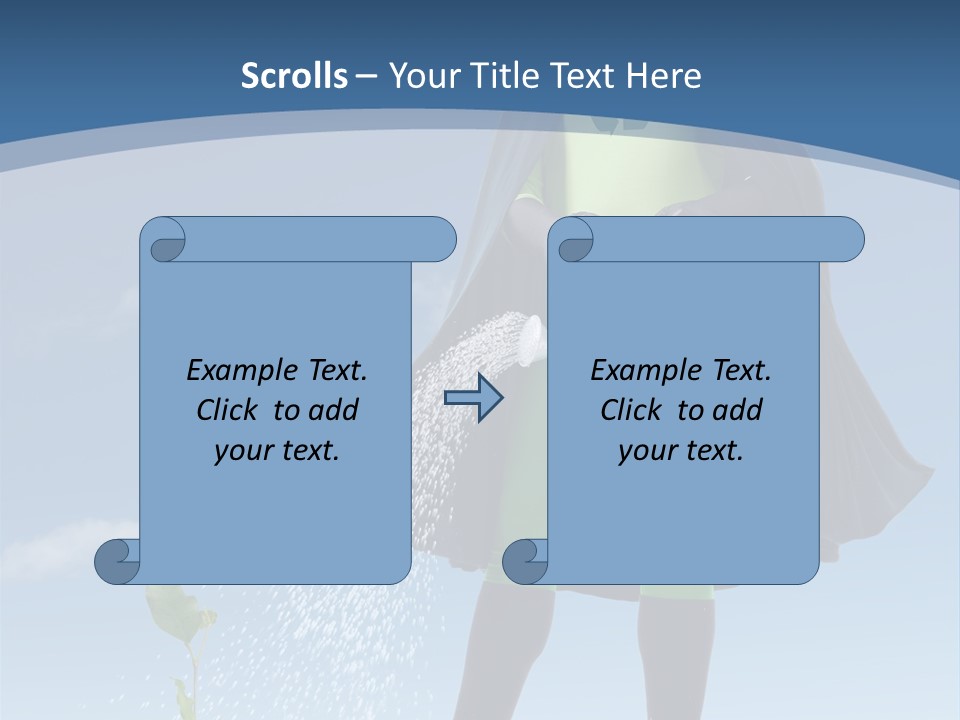 Scrolls – Your Title Text Here

Example Text. Click to add your text.

Example Text. Click to add your text.